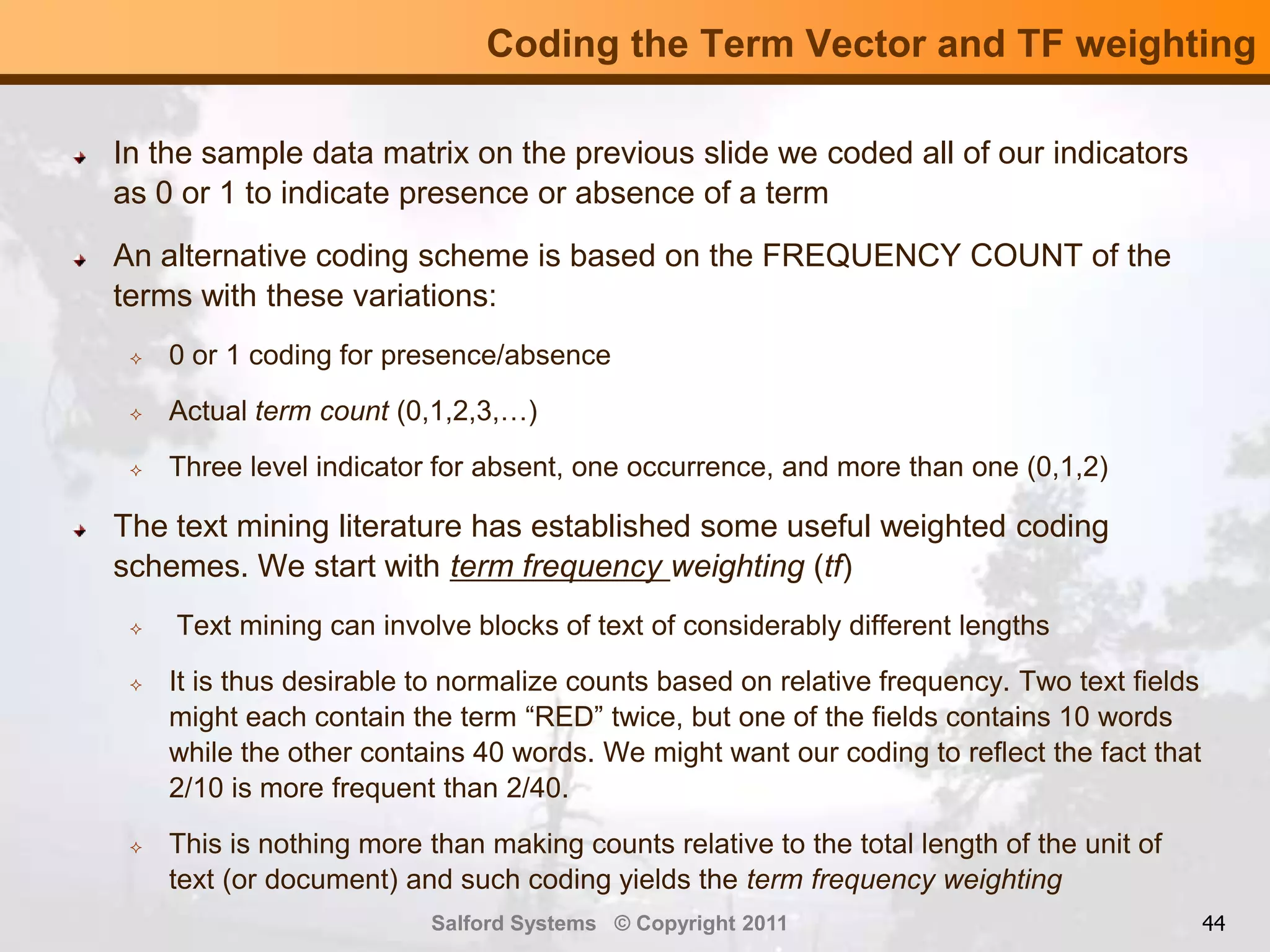 Coding the Term Vector and TF weighting

In the sample data matrix on the previous slide we coded all of our indicators as 0 or 1 to indicate presence or absence of a term

An alternative coding scheme is based on the FREQUENCY COUNT of the terms with these variations:

0 or 1 coding for presence/absence

Actual term count (0,1,2,3,…)

Three level indicator for absent, one occurrence, and more than one (0,1,2)

The text mining literature has established some useful weighted coding schemes. We start with term frequency weighting (tf)

Text mining can involve blocks of text of considerably different lengths

It is thus desirable to normalize counts based on relative frequency. Two text fields might each contain the term “RED” twice, but one of the fields contains 10 words while the other contains 40 words. We might want our coding to reflect the fact that 2/10 is more frequent than 2/40.

This is nothing more than making counts relative to the total length of the unit of text (or document) and such coding yields the term frequency weighting

Salford Systems © Copyright 2011

44